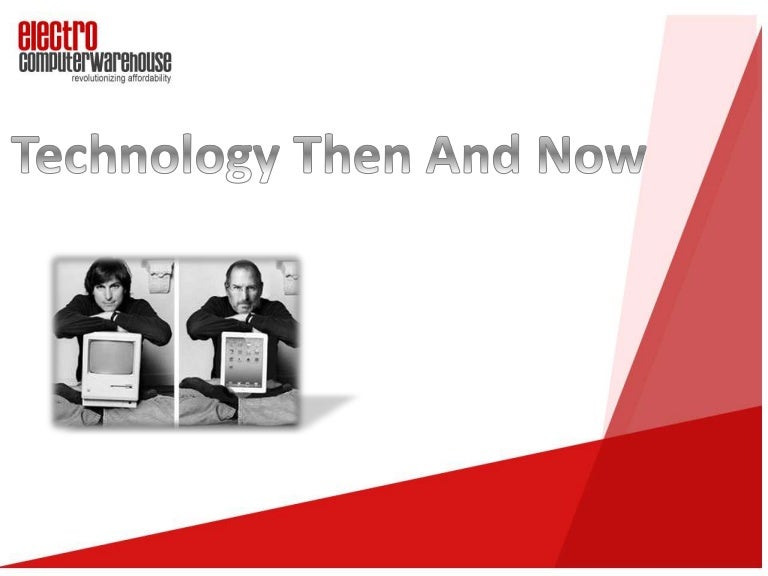 electro
computerwarehouse
revolutionizing affordability

Technology Then And Now